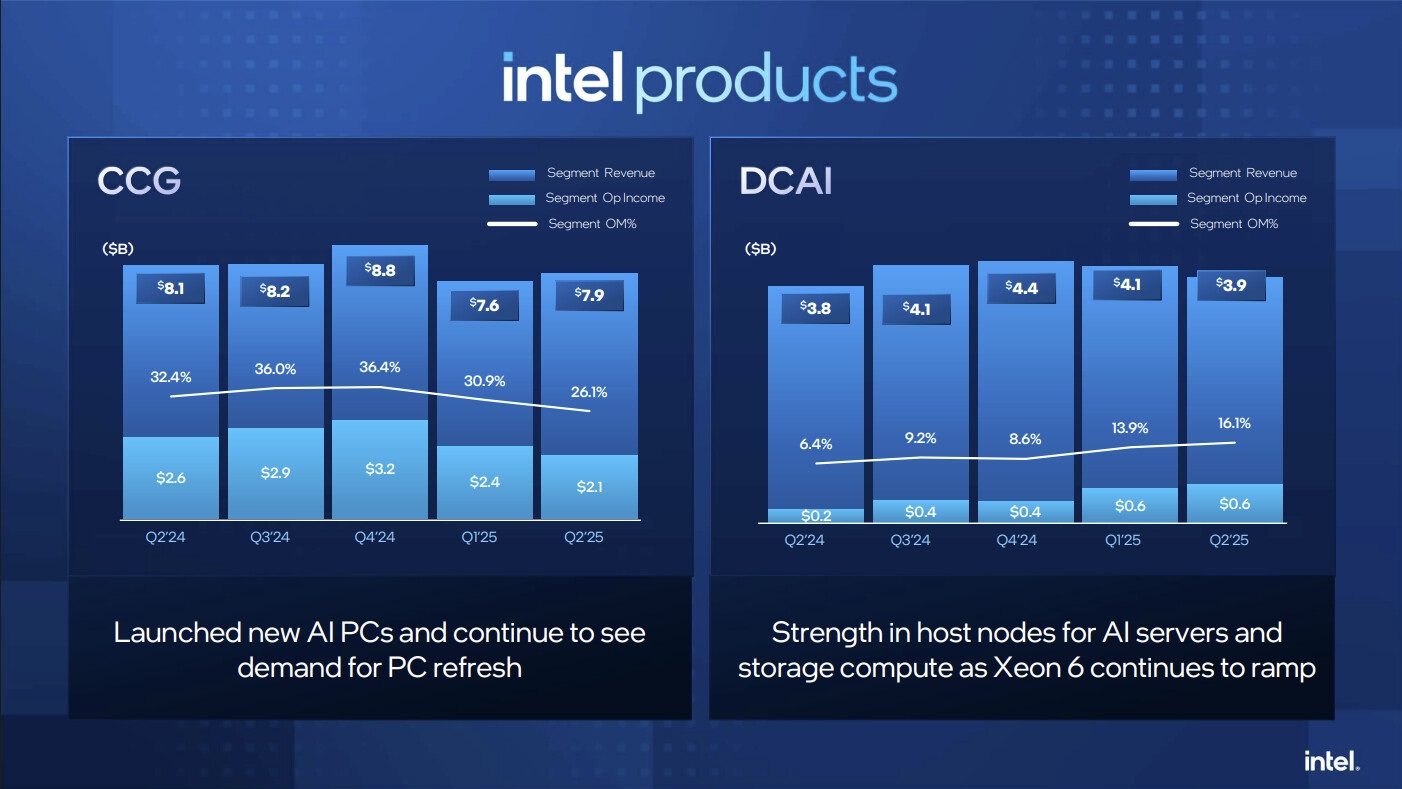 intel products

CCG

Segment Revenue
Segment Op Income
Segment OM%

($B)

$8.1 $8.2 $8.8 $7.6 $7.9

32.4% 36.0% 36.4% 30.9% 26.1%

$2.6 $2.9 $3.2 $2.4 $2.1

Q2'24 Q3'24 Q4'24 Q1'25 Q2'25

Launched new AI PCs and continue to see demand for PC refresh

DCAI

Segment Revenue
Segment Op Income
Segment OM%

($B)

$3.8 $4.1 $4.4 $4.1 $3.9

6.4% 9.2% 8.6% 13.9% 16.1%

$0.2 $0.4 $0.4 $0.6 $0.6

Q2'24 Q3'24 Q4'24 Q1'25 Q2'25

Strength in host nodes for AI servers and storage compute as Xeon 6 continues to ramp

intel.